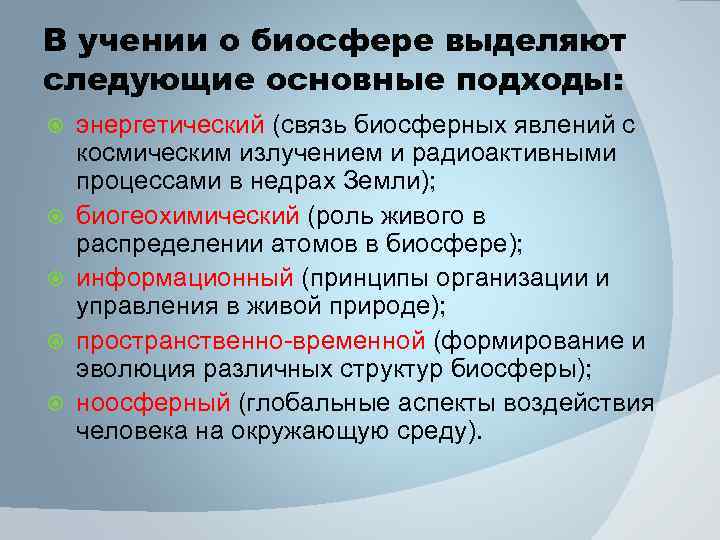 В учении о биосфере выделяют следующие основные подходы:

энергетический (связь биосферных явлений с космическим излучением и радиоактивными процессами в недрах Земли);

биогеохимический (роль живого в распределении атомов в биосфере);

информационный (принципы организации и управления в живой природе);

пространственно-временной (формирование и эволюция различных структур биосферы);

ноосферный (глобальные аспекты воздействия человека на окружающую среду).